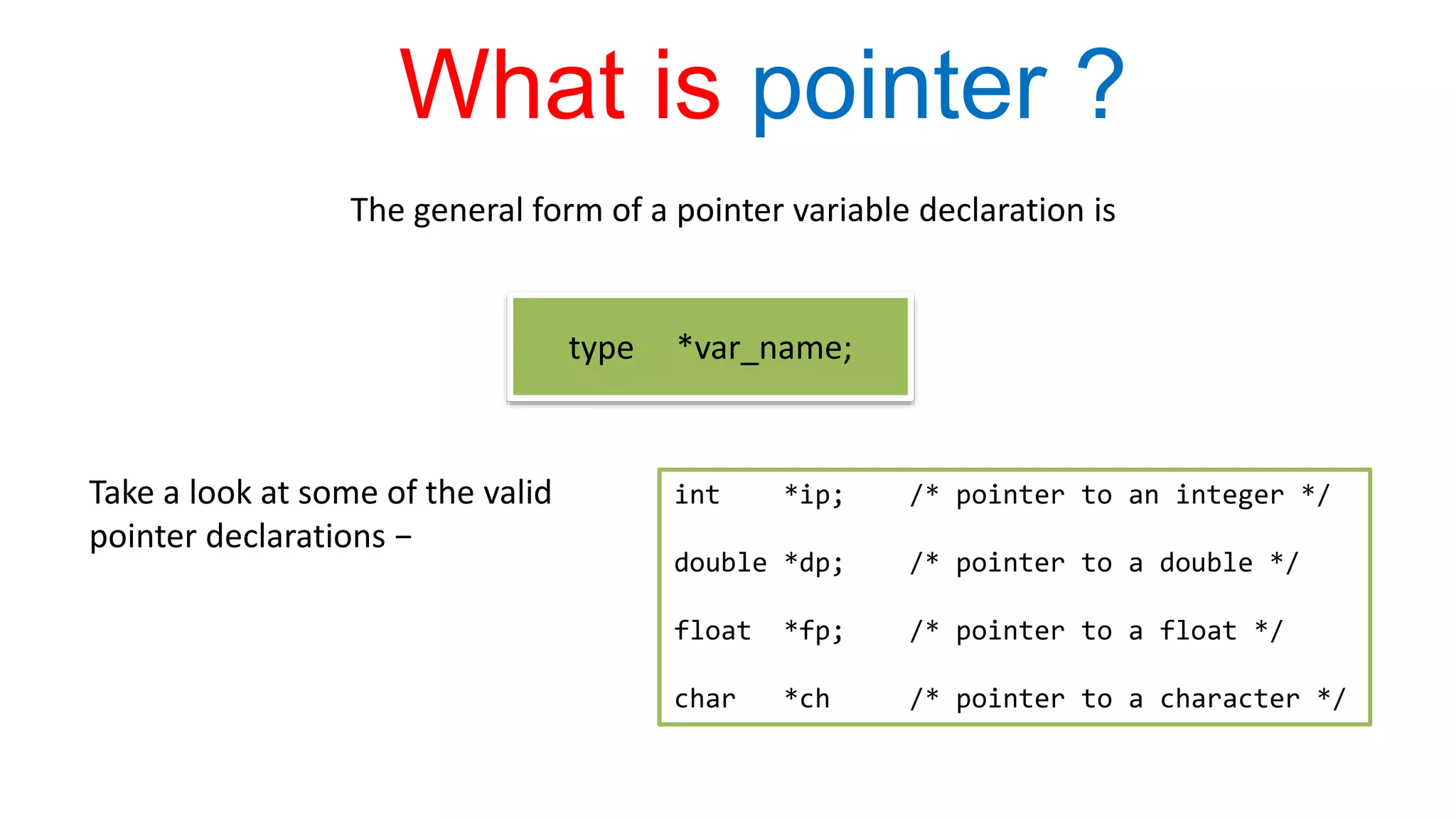 What is pointer ?

The general form of a pointer variable declaration is

type *var_name;

Take a look at some of the valid pointer declarations –

int    *ip;    /* pointer to an integer */

double *dp;    /* pointer to a double */

float  *fp;    /* pointer to a float */

char   *ch     /* pointer to a character */